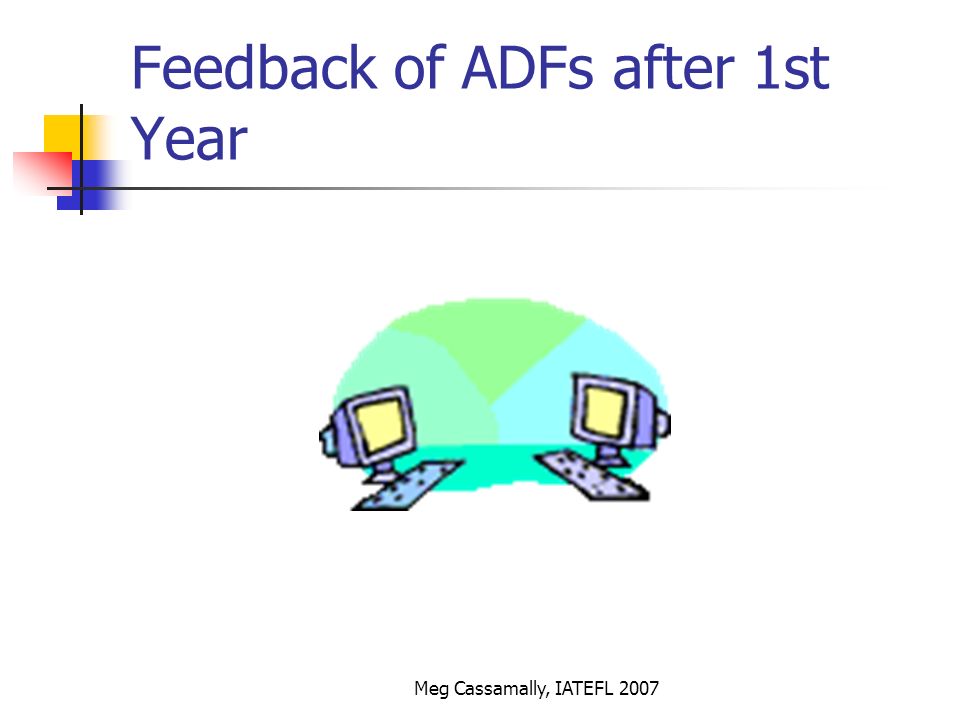 Feedback of ADFs after 1st Year

Meg Cassamally, IATEFL 2007